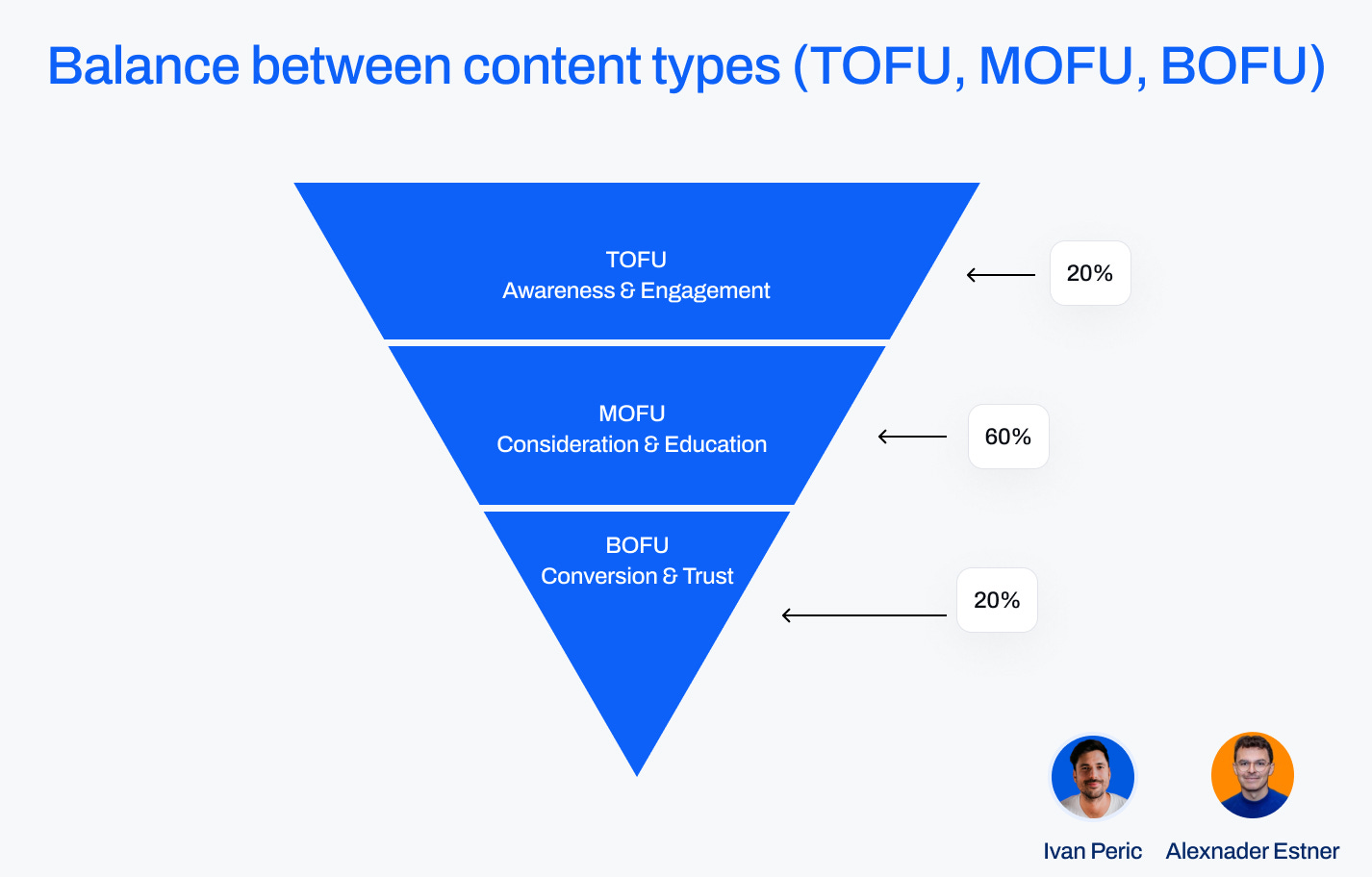 Balance between content types (TOFU, MOFU, BOFU)

TOFU
Awareness & Engagement

20%

MOFU
Consideration & Education

60%

BOFU
Conversion & Trust

20%

Ivan Peric

Alexnader Estner